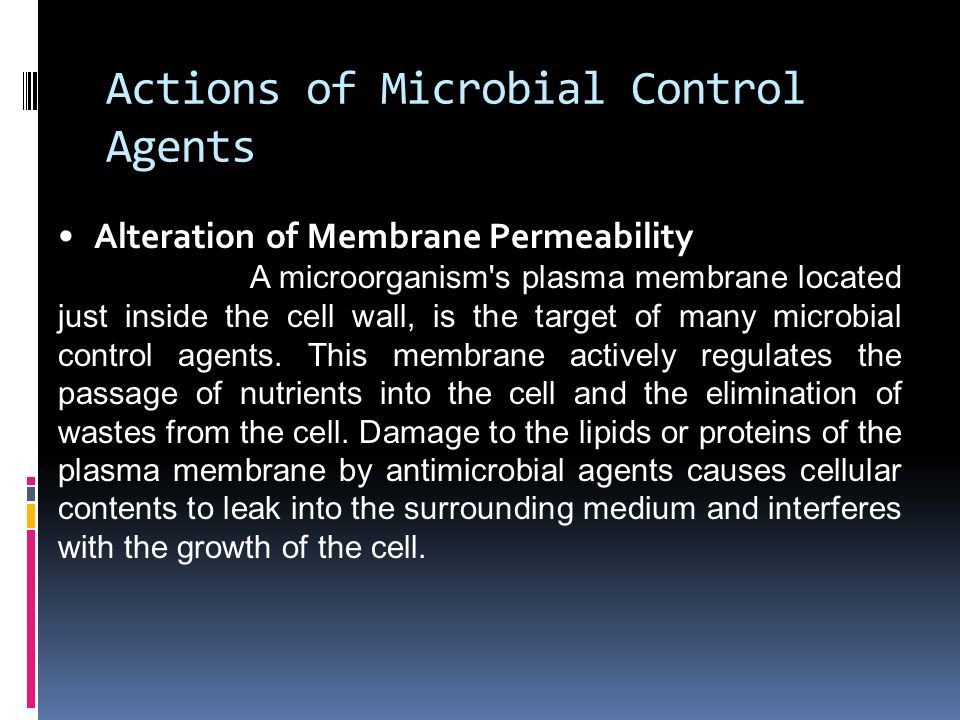 Actions of Microbial Control Agents

• Alteration of Membrane Permeability

A microorganism's plasma membrane located just inside the cell wall, is the target of many microbial control agents. This membrane actively regulates the passage of nutrients into the cell and the elimination of wastes from the cell. Damage to the lipids or proteins of the plasma membrane by antimicrobial agents causes cellular contents to leak into the surrounding medium and interferes with the growth of the cell.